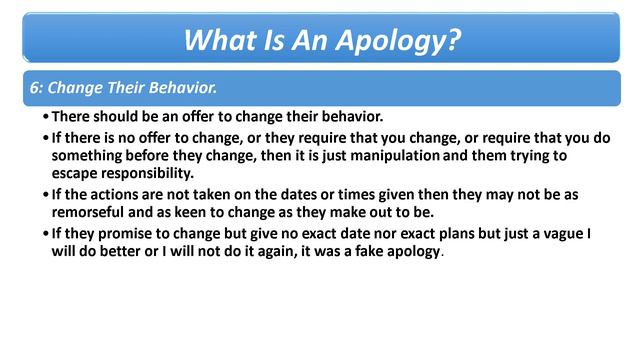 What Is An Apology?

6: Change Their Behavior.

• There should be an offer to change their behavior.
• If there is no offer to change, or they require that you change, or require that you do something before they change, then it is just manipulation and them trying to escape responsibility.
• If the actions are not taken on the dates or times given then they may not be as remorseful and as keen to change as they make out to be.
• If they promise to change but give no exact date nor exact plans but just a vague I will do better or I will not do it again, it was a fake apology.